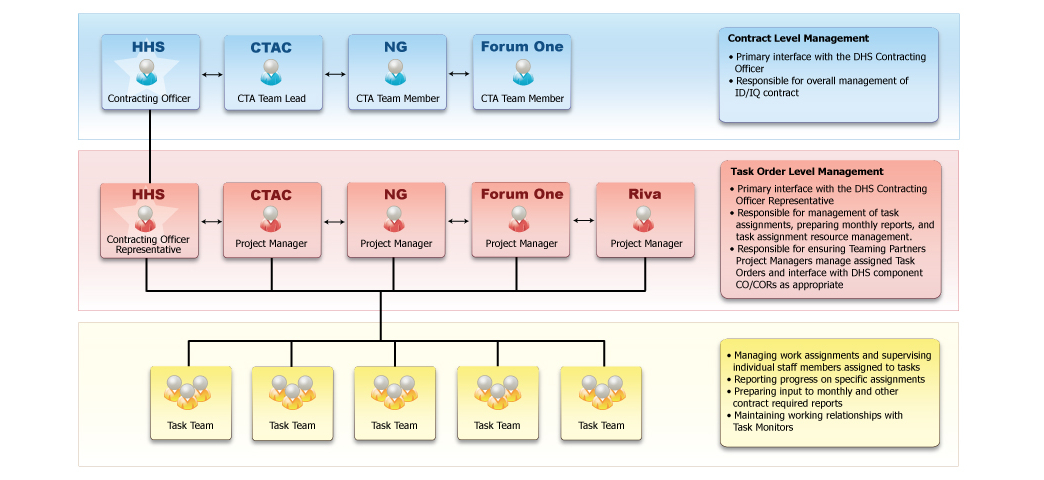 HHS
Contracting Officer

CTAC
CTA Team Lead

NG
CTA Team Member

Forum One
CTA Team Member

Contract Level Management
• Primary interface with the DHS Contracting Officer
• Responsible for overall management of ID/IQ contract

HHS
Contracting Officer Representative

CTAC
Project Manager

NG
Project Manager

Forum One
Project Manager

Riva
Project Manager

Task Order Level Management
• Primary interface with the DHS Contracting Officer Representative
• Responsible for management of task assignments, preparing monthly reports, and task assignment resource management.
• Responsible for ensuring Teaming Partners Project Managers manage assigned Task Orders and interface with DHS component CO/CORs as appropriate

Task Team

Task Team

Task Team

Task Team

Task Team

• Managing work assignments and supervising individual staff members assigned to tasks
• Reporting progress on specific assignments
• Preparing input to monthly and other contract required reports
• Maintaining working relationships with Task Monitors